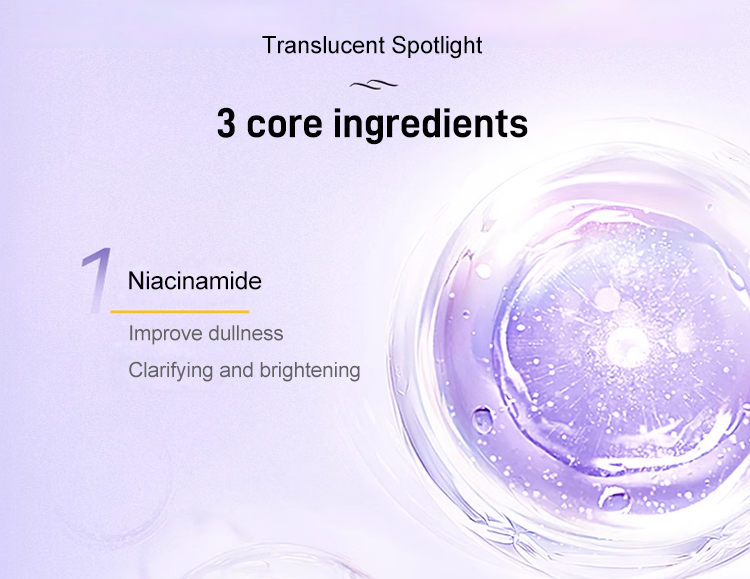 Translucent Spotlight

3 core ingredients

1 Niacinamide

Improve dullness

Clarifying and brightening